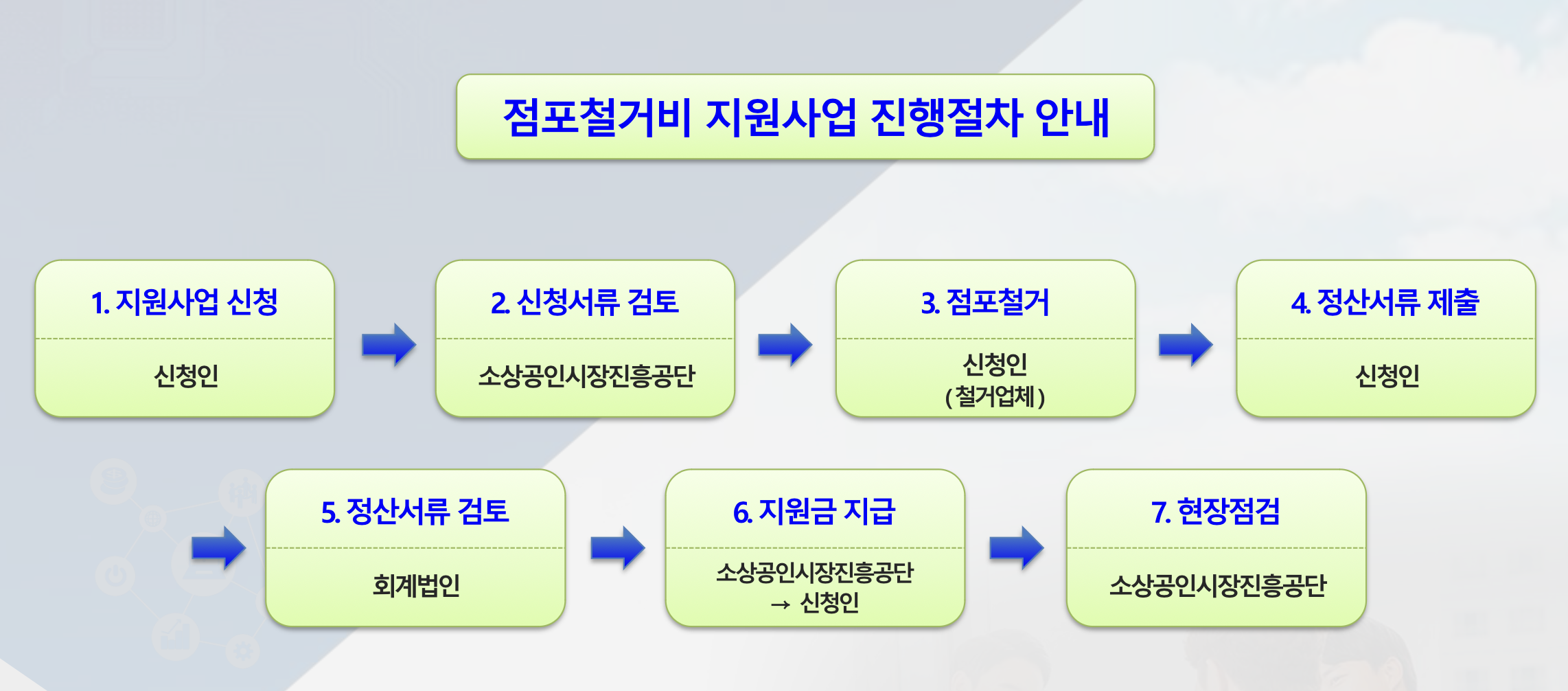 점포철거비 지원사업 진행절차 안내

1. 지원사업 신청

신청인

2. 신청서류 검토

소상공인시장진흥공단

3. 점포철거

신청인
(철거업체)

4. 정산서류 제출

신청인

5. 정산서류 검토

회계법인

6. 지원금 지급

소상공인시장진흥공단
→ 신청인

7. 현장점검

소상공인시장진흥공단